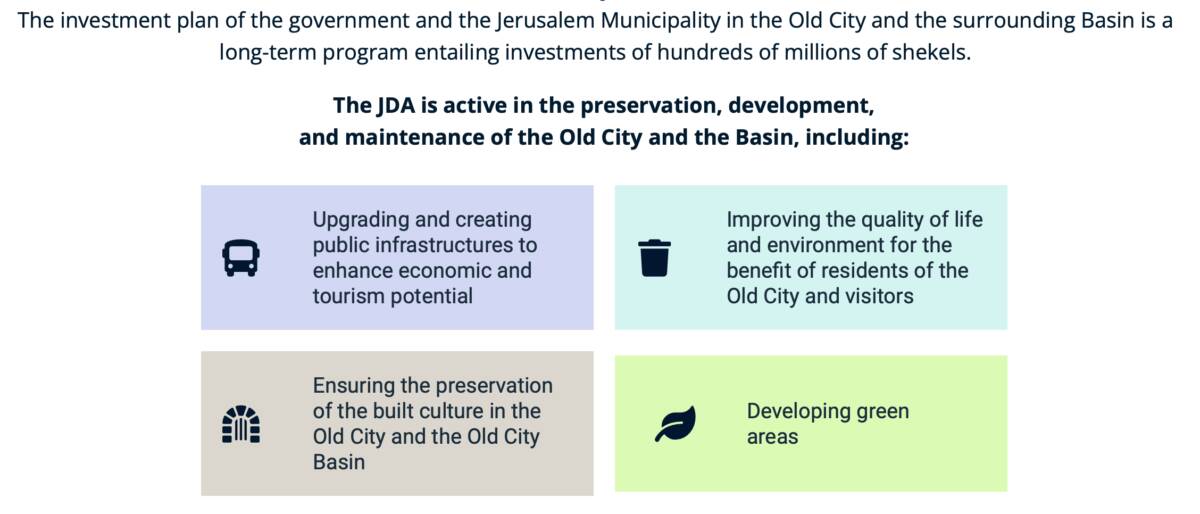 The investment plan of the government and the Jerusalem Municipality in the Old City and the surrounding Basin is a long-term program entailing investments of hundreds of millions of shekels.

The JDA is active in the preservation, development, and maintenance of the Old City and the Basin, including:

Upgrading and creating public infrastructures to enhance economic and tourism potential

Improving the quality of life and environment for the benefit of residents of the Old City and visitors

Ensuring the preservation of the built culture in the Old City and the Old City Basin

Developing green areas